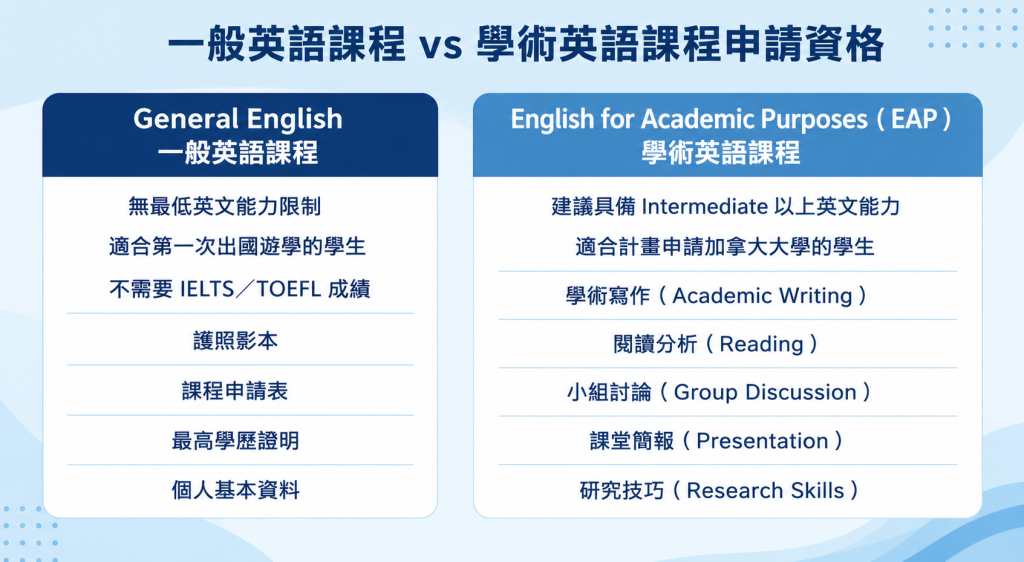 一般英語課程 vs 學術英語課程申請資格

General English
一般英語課程

無最低英文能力限制
適合第一次出國遊學的學生
不需要 IELTS／TOEFL 成績

護照影本

課程申請表

最高學歷證明

個人基本資料

English for Academic Purposes（EAP）
學術英語課程

建議具備 Intermediate 以上英文能力
適合計畫申請加拿大大學的學生

學術寫作（Academic Writing）

閱讀分析（Reading）

小組討論（Group Discussion）

課堂簡報（Presentation）

研究技巧（Research Skills）